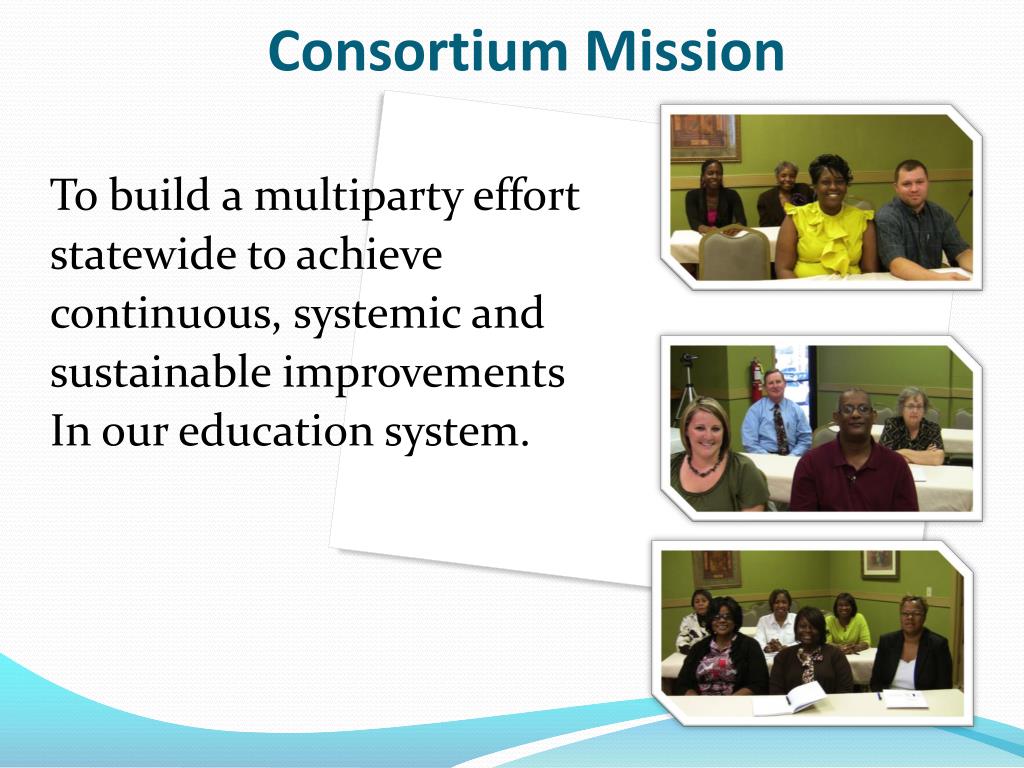 Consortium Mission

To build a multiparty effort statewide to achieve continuous, systemic and sustainable improvements In our education system.